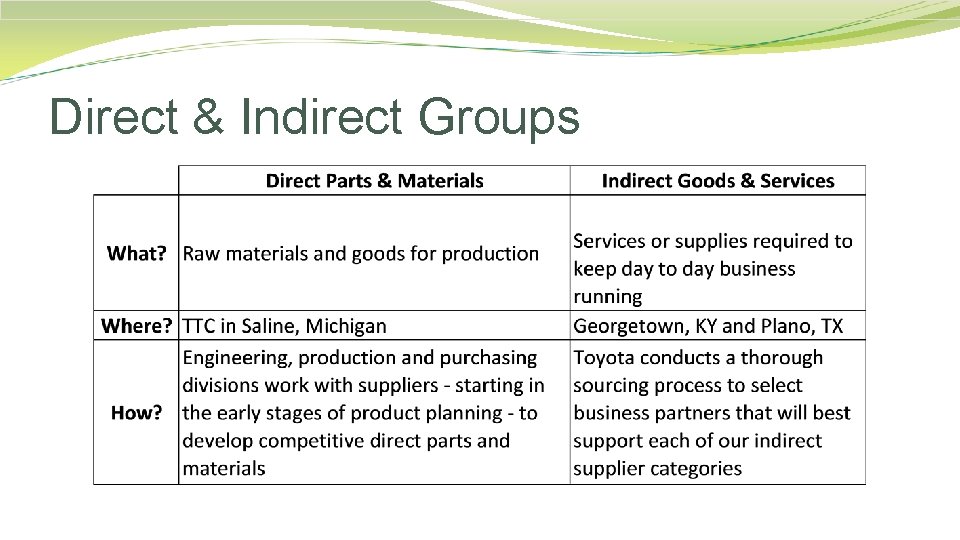 Direct & Indirect Groups

| | Direct Parts & Materials | Indirect Goods & Services |
|---|---|---|
| What? | Raw materials and goods for production | Services or supplies required to keep day to day business running |
| Where? | TTC in Saline, Michigan | Georgetown, KY and Plano, TX |
| How? | Engineering, production and purchasing divisions work with suppliers - starting in the early stages of product planning - to develop competitive direct parts and materials | Toyota conducts a thorough sourcing process to select business partners that will best support each of our indirect supplier categories |